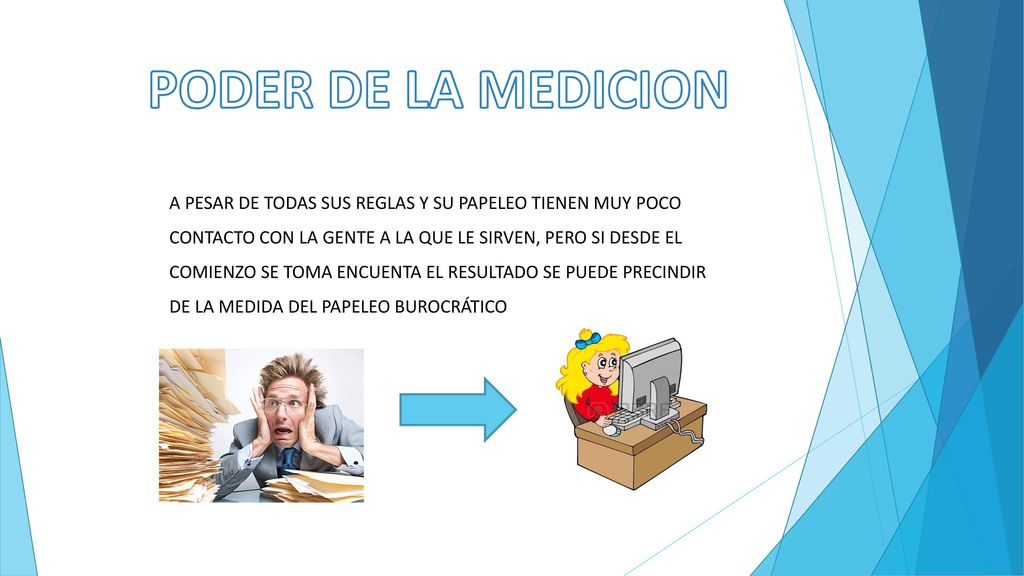 PODER DE LA MEDICION

A PESAR DE TODAS SUS REGLAS Y SU PAPELEO TIENEN MUY POCO CONTACTO CON LA GENTE A LA QUE LE SIRVEN, PERO SI DESDE EL COMIENZO SE TOMA ENCUENTA EL RESULTADO SE PUEDE PRECINDIR DE LA MEDIDA DEL PAPELEO BUROCRÁTICO